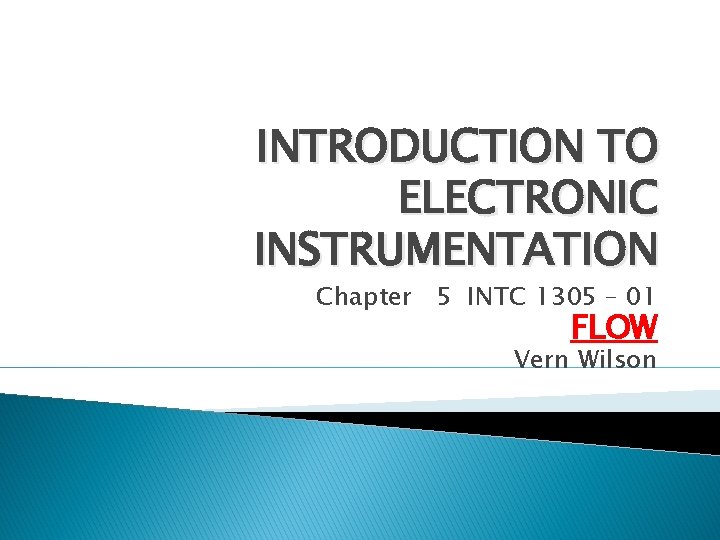 INTRODUCTION TO ELECTRONIC INSTRUMENTATION

Chapter 5 INTC 1305 – 01
FLOW
Vern Wilson